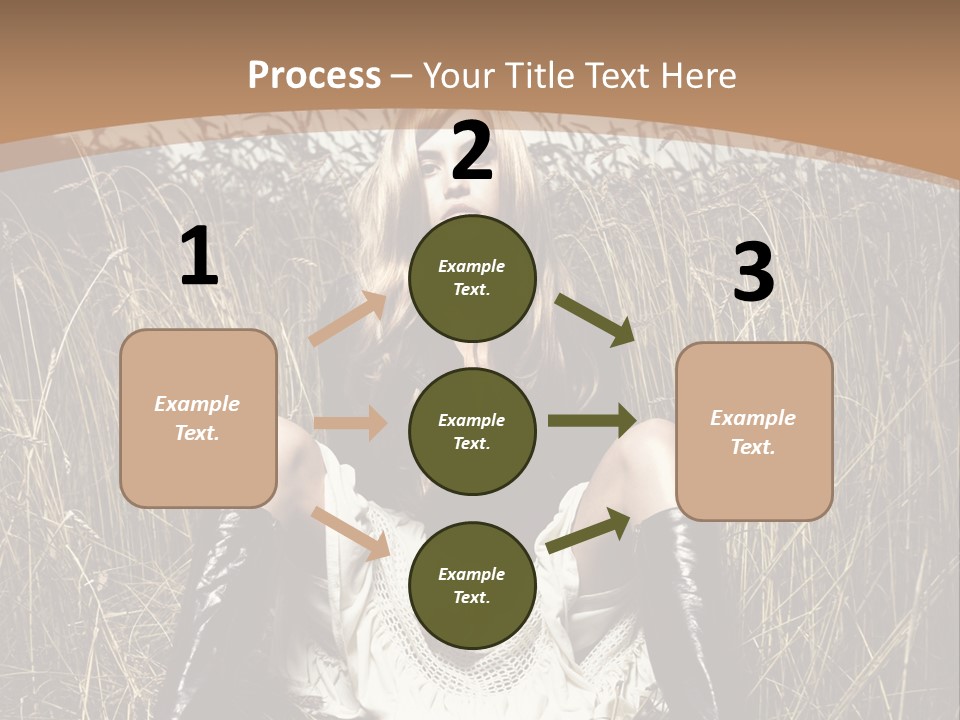 Process – Your Title Text Here

1

Example Text.

2

Example Text.

Example Text.

Example Text.

3

Example Text.